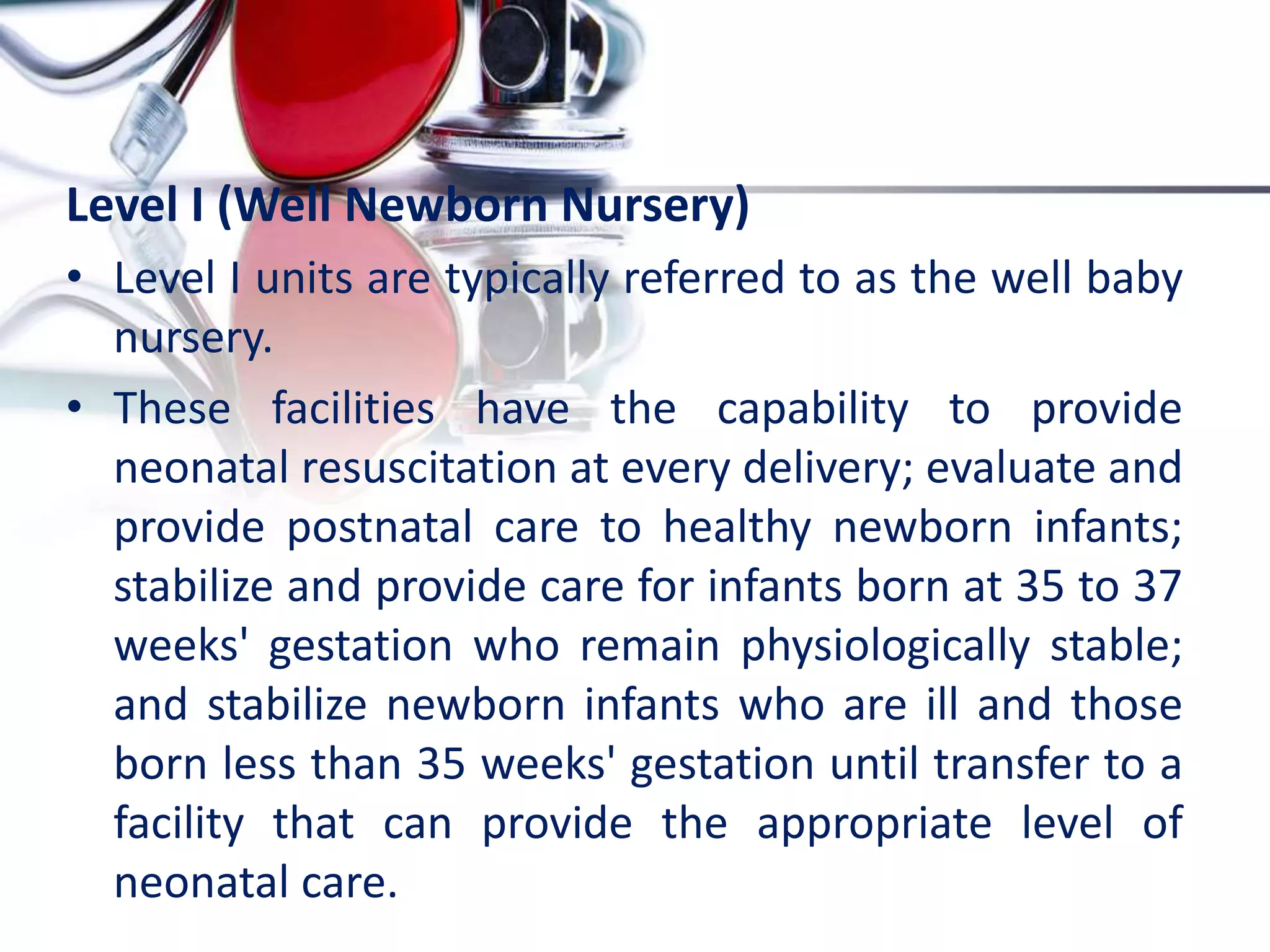 Level I (Well Newborn Nursery)

• Level I units are typically referred to as the well baby nursery.

• These facilities have the capability to provide neonatal resuscitation at every delivery; evaluate and provide postnatal care to healthy newborn infants; stabilize and provide care for infants born at 35 to 37 weeks' gestation who remain physiologically stable; and stabilize newborn infants who are ill and those born less than 35 weeks' gestation until transfer to a facility that can provide the appropriate level of neonatal care.